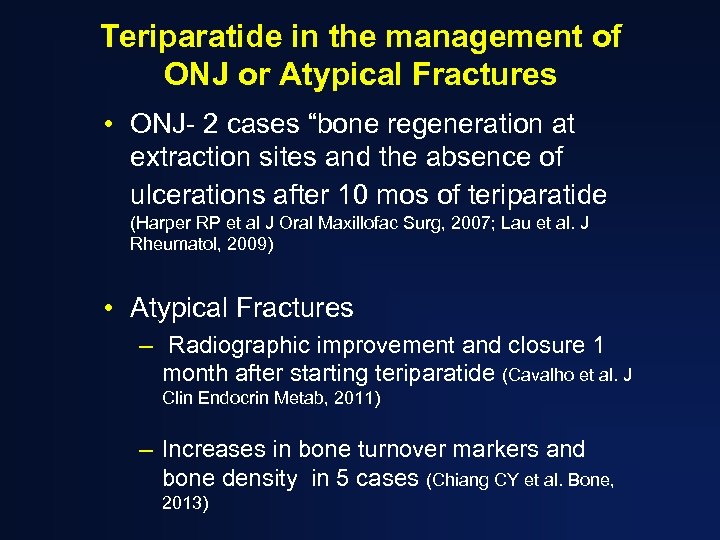 Teriparatide in the management of ONJ or Atypical Fractures

• ONJ- 2 cases “bone regeneration at extraction sites and the absence of ulcerations after 10 mos of teriparatide (Harper RP et al J Oral Maxillofac Surg, 2007; Lau et al. J Rheumatol, 2009)

• Atypical Fractures
– Radiographic improvement and closure 1 month after starting teriparatide (Cavalho et al. J Clin Endocrin Metab, 2011)

– Increases in bone turnover markers and bone density in 5 cases (Chiang CY et al. Bone, 2013)